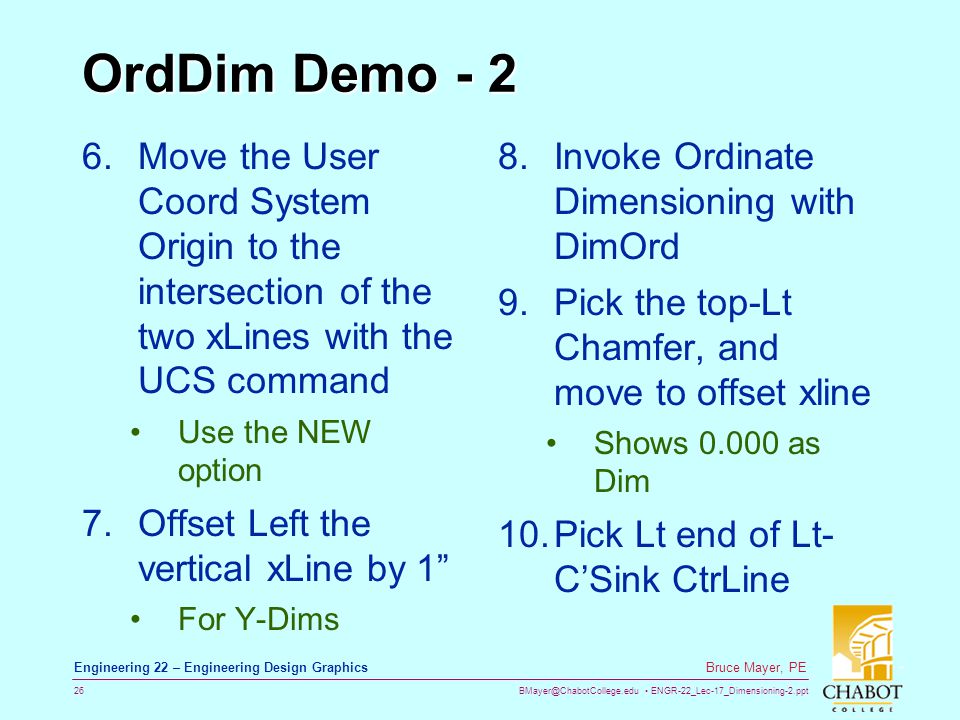 OrdDim Demo - 2

6. Move the User Coord System Origin to the intersection of the two xLines with the UCS command

• Use the NEW option

7. Offset Left the vertical xLine by 1”

• For Y-Dims

8. Invoke Ordinate Dimensioning with DimOrd

9. Pick the top-Lt Chamfer, and move to offset xline

• Shows 0.000 as Dim

10. Pick Lt end of Lt-C’Sink CtrLine

Engineering 22 – Engineering Design Graphics

Bruce Mayer, PE

26

BMayer@ChabotCollege.edu • ENGR-22_Lec-17_Dimensioning-2.ppt

CHABOT COLLEGE